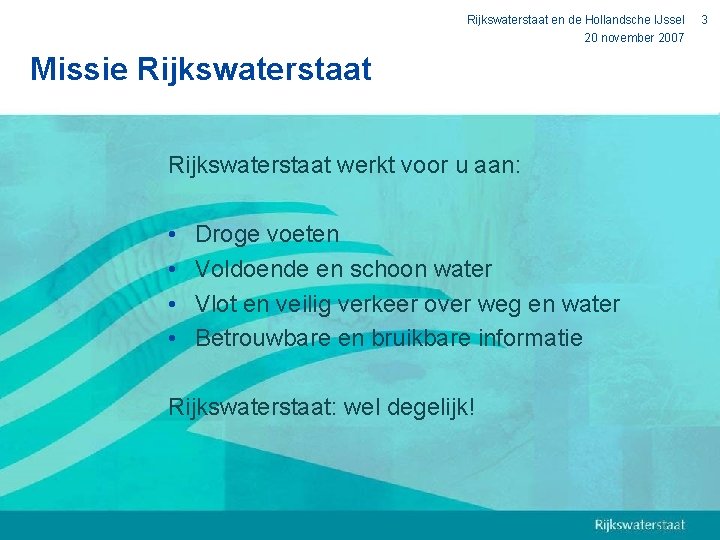 Rijkswaterstaat en de Hollandsche IJssel 3
20 november 2007

Missie Rijkswaterstaat

Rijkswaterstaat werkt voor u aan:

• Droge voeten
• Voldoende en schoon water
• Vlot en veilig verkeer over weg en water
• Betrouwbare en bruikbare informatie

Rijkswaterstaat: wel degelijk!

Rijkswaterstaat